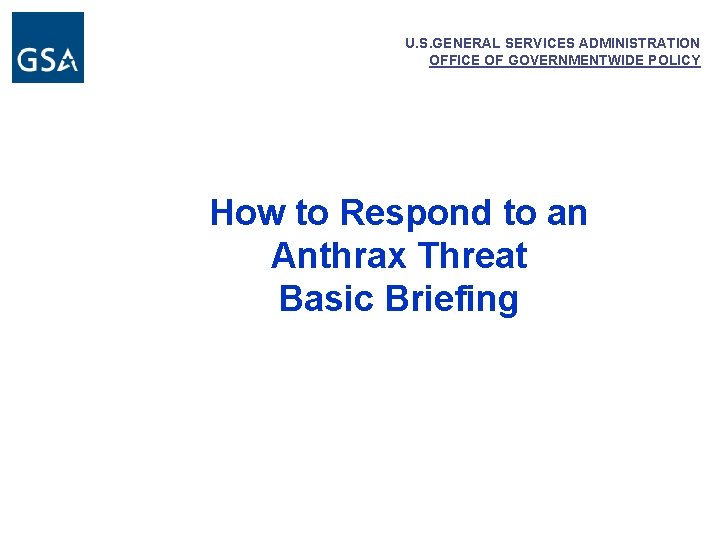 GSA

U.S.GENERAL SERVICES ADMINISTRATION
OFFICE OF GOVERNMENTWIDE POLICY

How to Respond to an Anthrax Threat
Basic Briefing